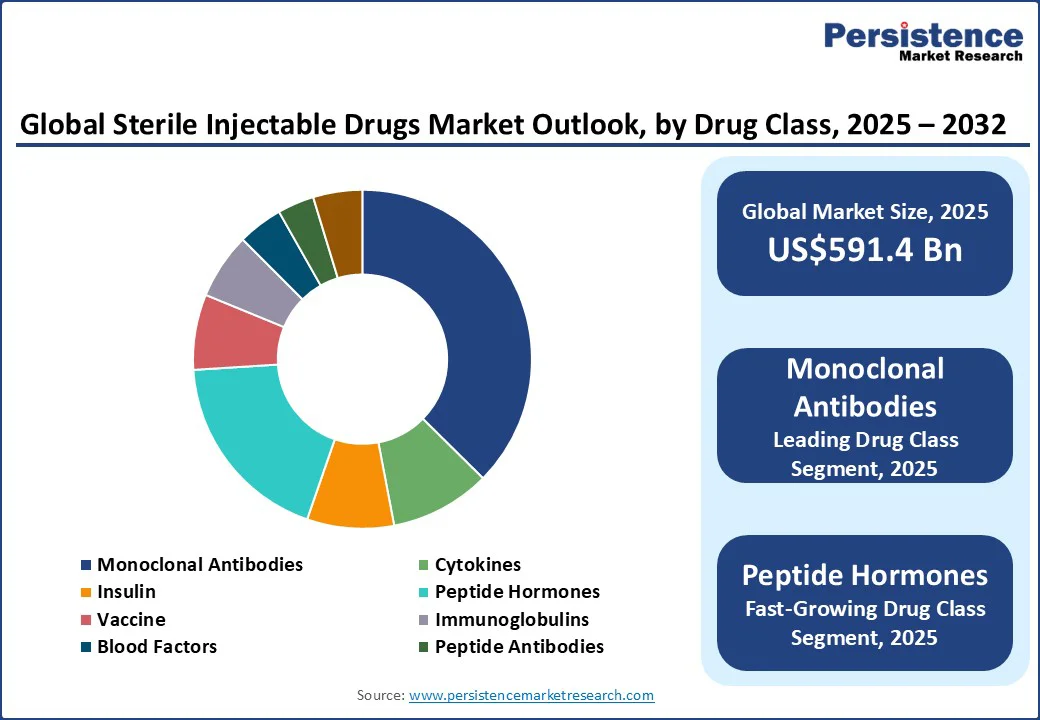 Persistence
Market Research

Global Sterile Injectable Drugs Market Outlook, by Drug Class, 2025 – 2032

Monoclonal Antibodies
Cytokines
Insulin
Peptide Hormones
Vaccine
Immunoglobulins
Blood Factors
Peptide Antibodies

Global Market Size, 2025
US$591.4 Bn

Monoclonal Antibodies
Leading Drug Class Segment, 2025

Peptide Hormones
Fast-Growing Drug Class Segment, 2025

Source: www.persistencemarketresearch.com